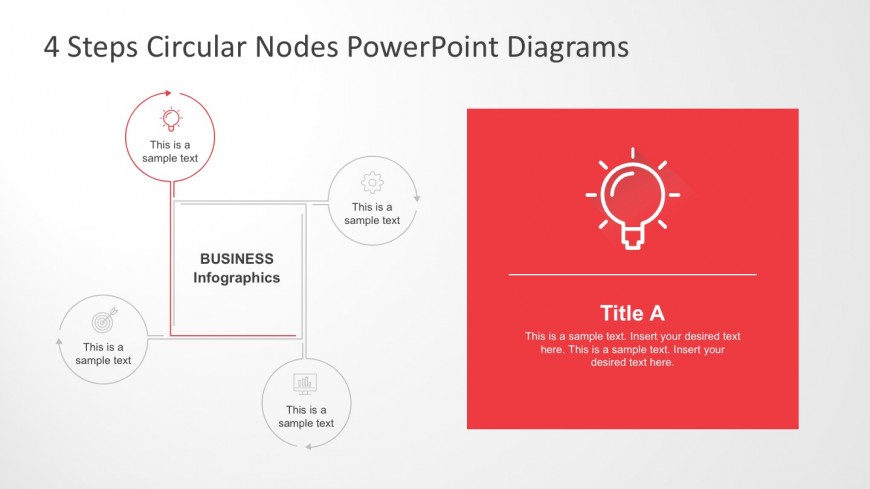 4 Steps Circular Nodes PowerPoint Diagrams

This is a sample text

This is a sample text

BUSINESS Infographics

This is a sample text

This is a sample text

Title A

This is a sample text. Insert your desired text here. This is a sample text. Insert your desired text here.